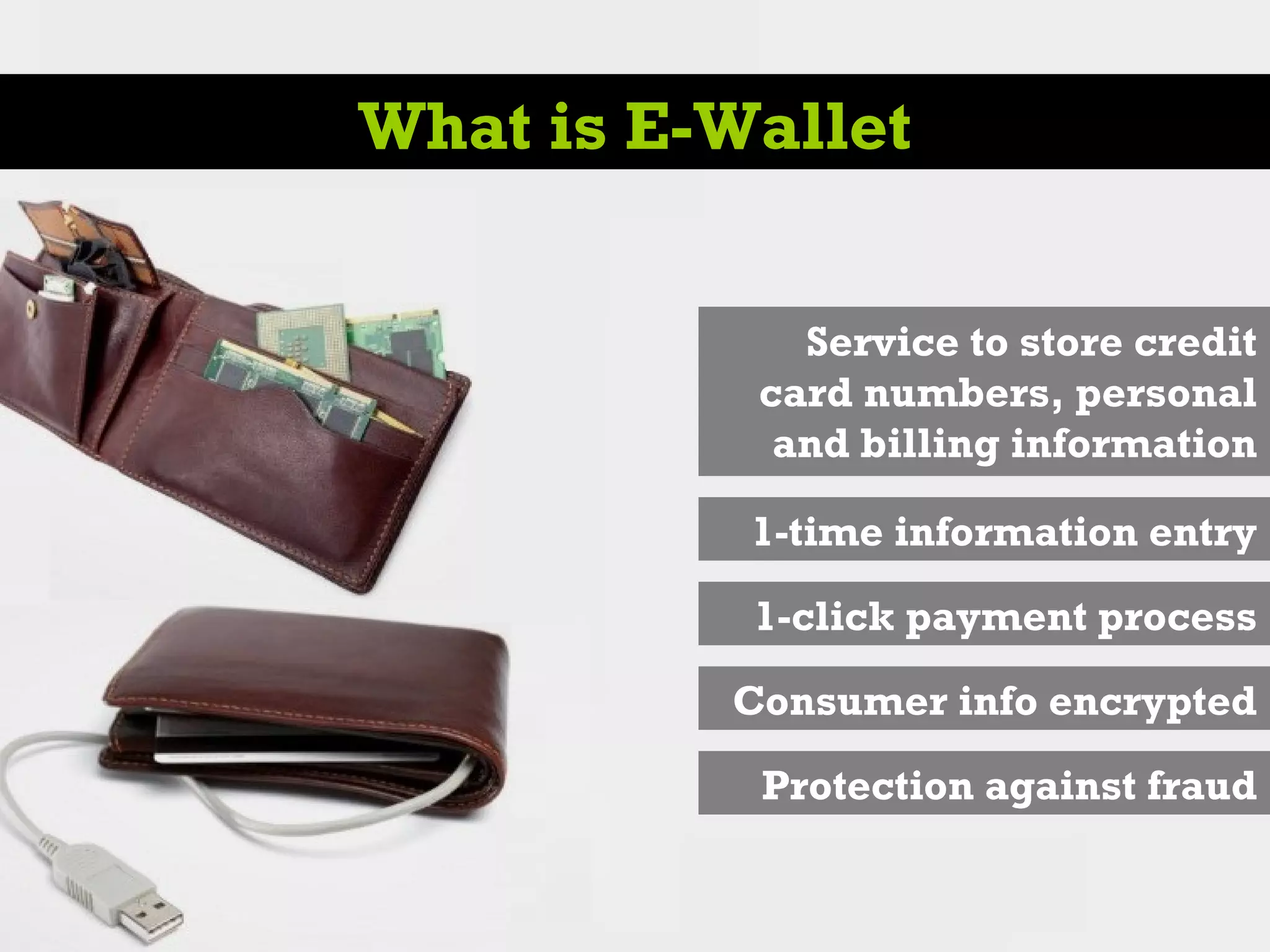 What is E-Wallet

Service to store credit card numbers, personal and billing information

1-time information entry

1-click payment process

Consumer info encrypted

Protection against fraud